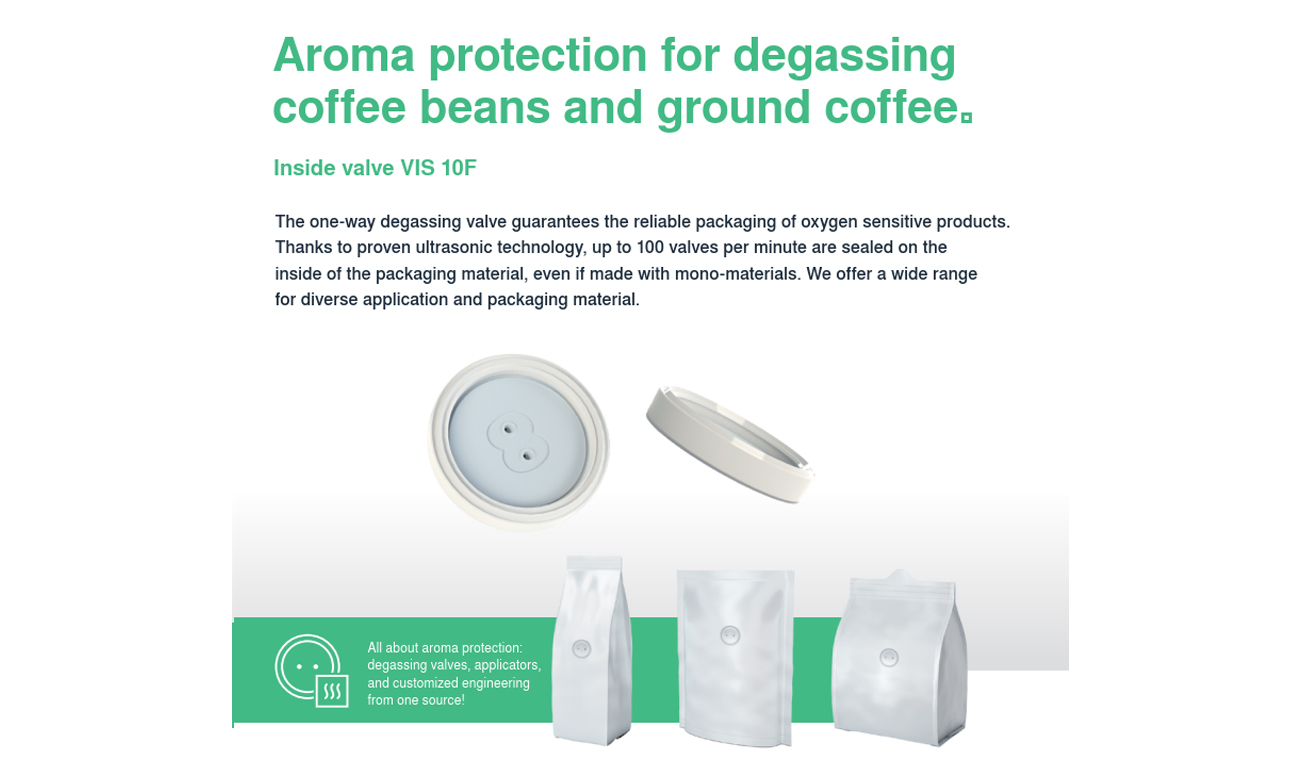 Aroma protection for degassing coffee beans and ground coffee.

Inside valve VIS 10F

The one-way degassing valve guarantees the reliable packaging of oxygen sensitive products. Thanks to proven ultrasonic technology, up to 100 valves per minute are sealed on the inside of the packaging material, even if made with mono-materials. We offer a wide range for diverse application and packaging material.

All about aroma protection: degassing valves, applicators, and customized engineering from one source!